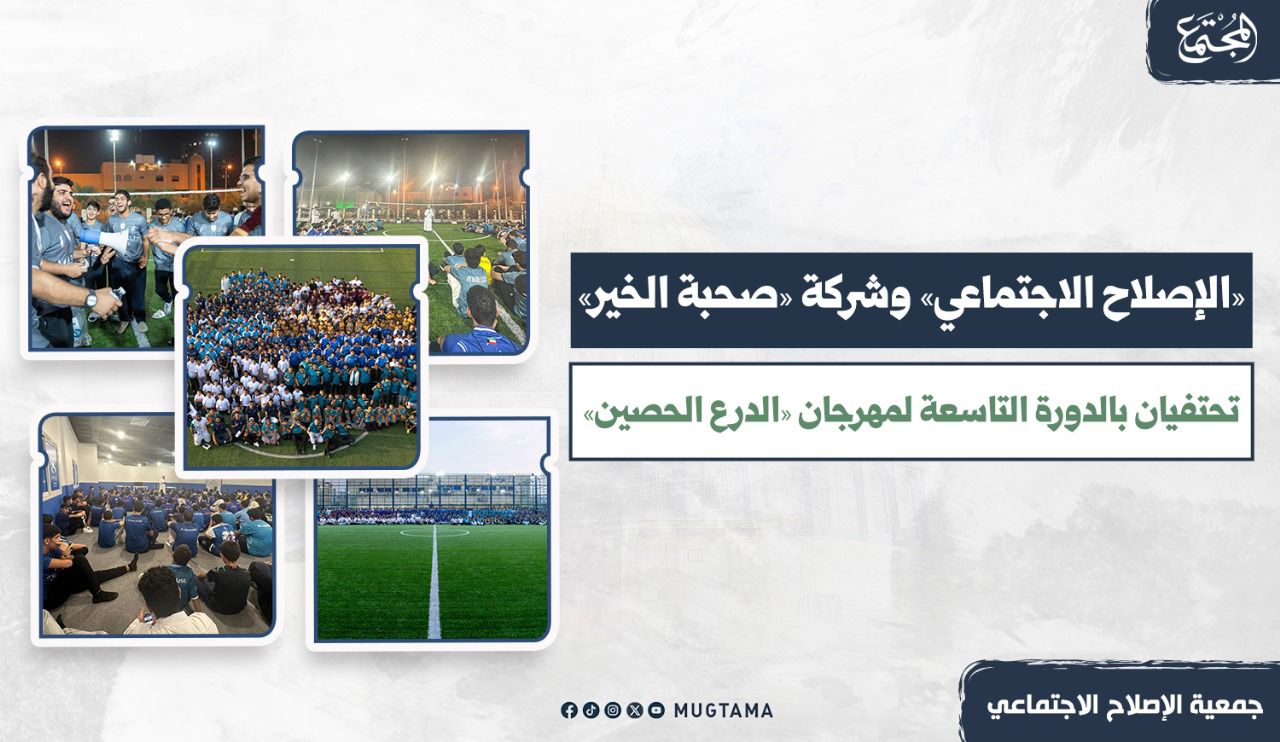 المجتمع

«الإصلاح الاجتماعي» وشركة «صحبة الخير»

تحتفيان بالدورة التاسعة لمهرجان «الدرع الحصين»

MUGTAMA

جمعية الإصلاح الاجتماعي